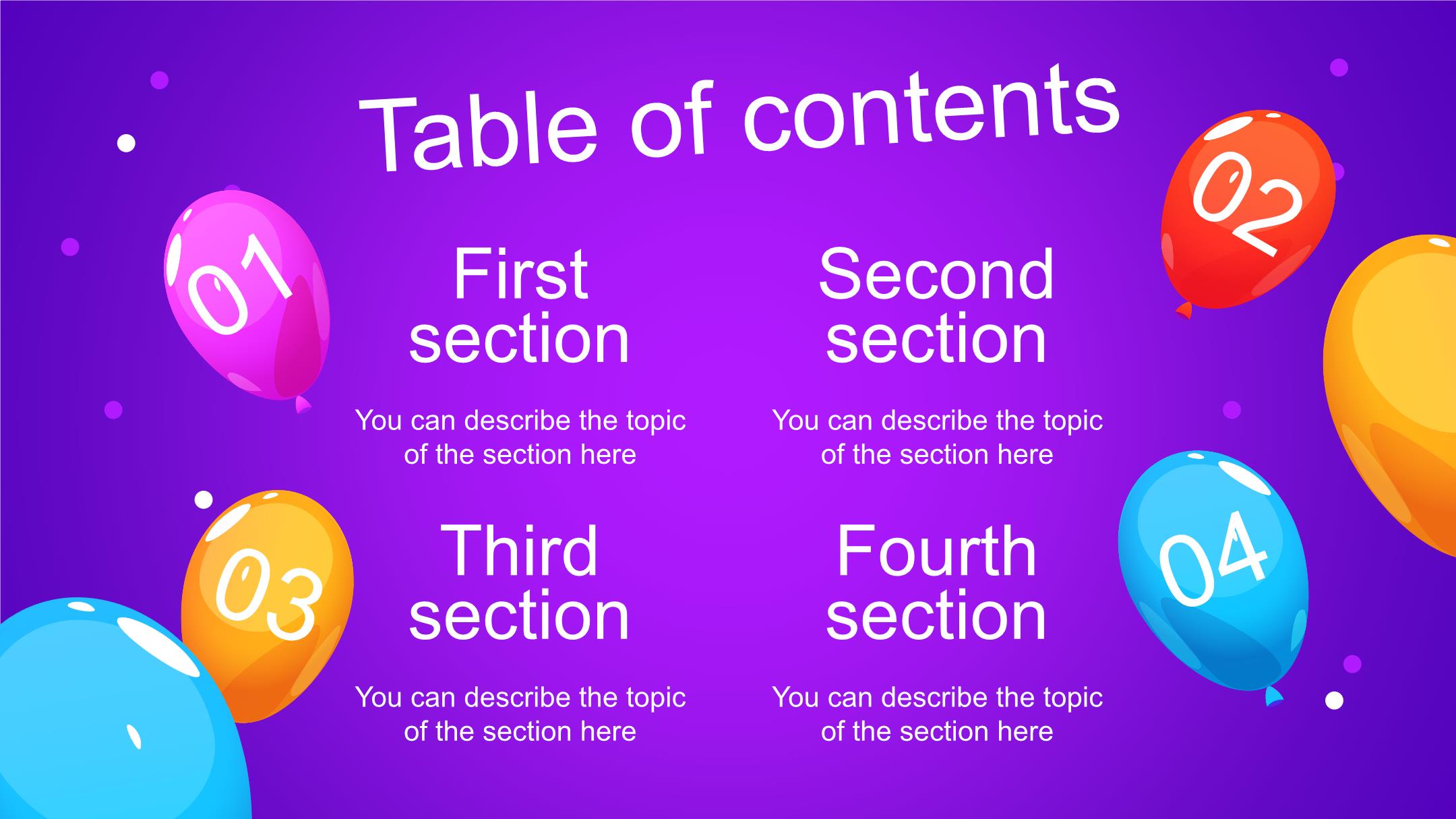 Table of contents

01

First section

You can describe the topic of the section here

02

Second section

You can describe the topic of the section here

03

Third section

You can describe the topic of the section here

04

Fourth section

You can describe the topic of the section here